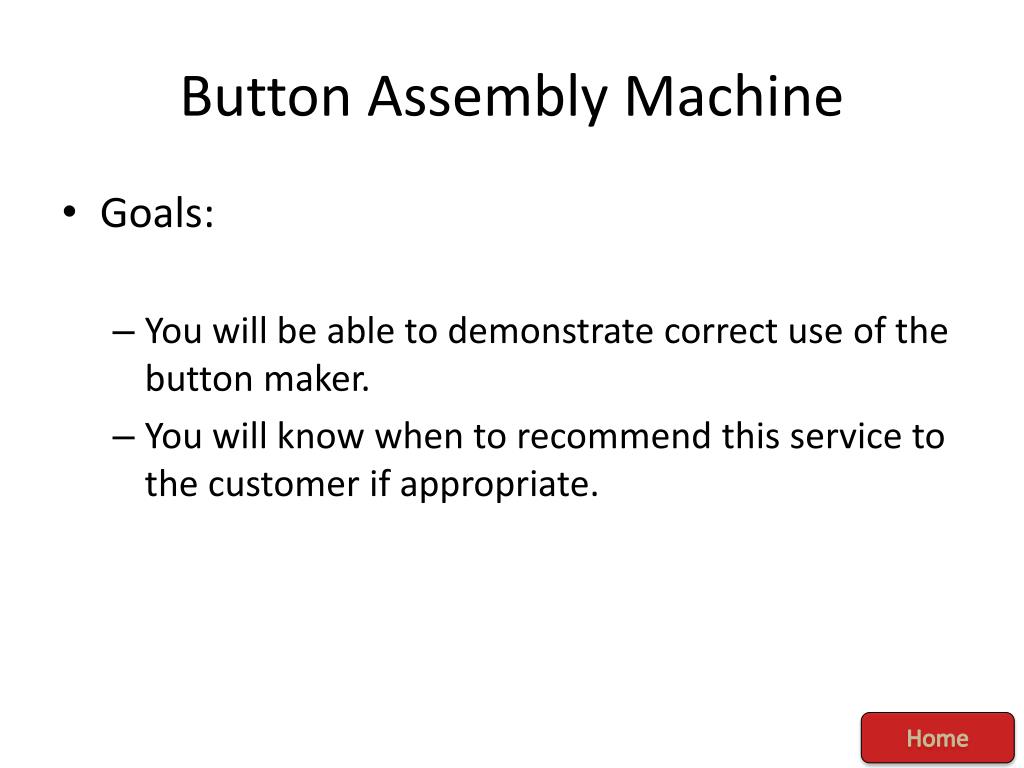 Button Assembly Machine

• Goals:

– You will be able to demonstrate correct use of the button maker.

– You will know when to recommend this service to the customer if appropriate.

Home